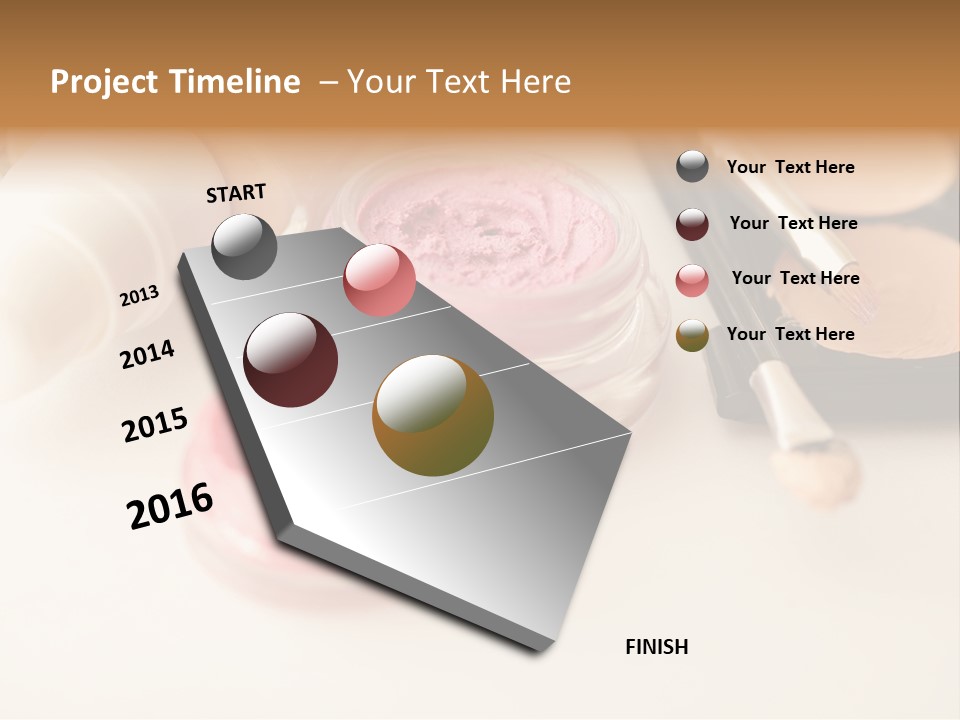 Project Timeline – Your Text Here

START

2013

2014

2015

2016

FINISH

Your Text Here

Your Text Here

Your Text Here

Your Text Here